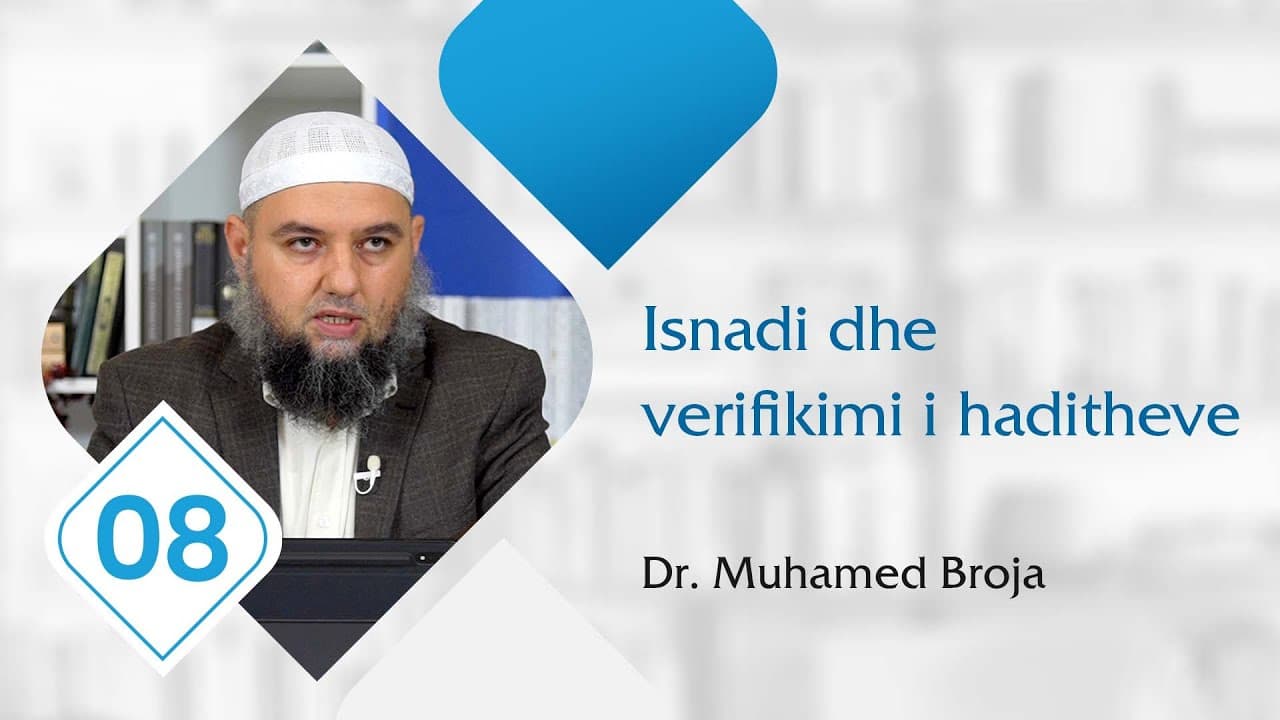 08

Isnadi dhe verifikimi i haditheve

Dr. Muhamed Broja